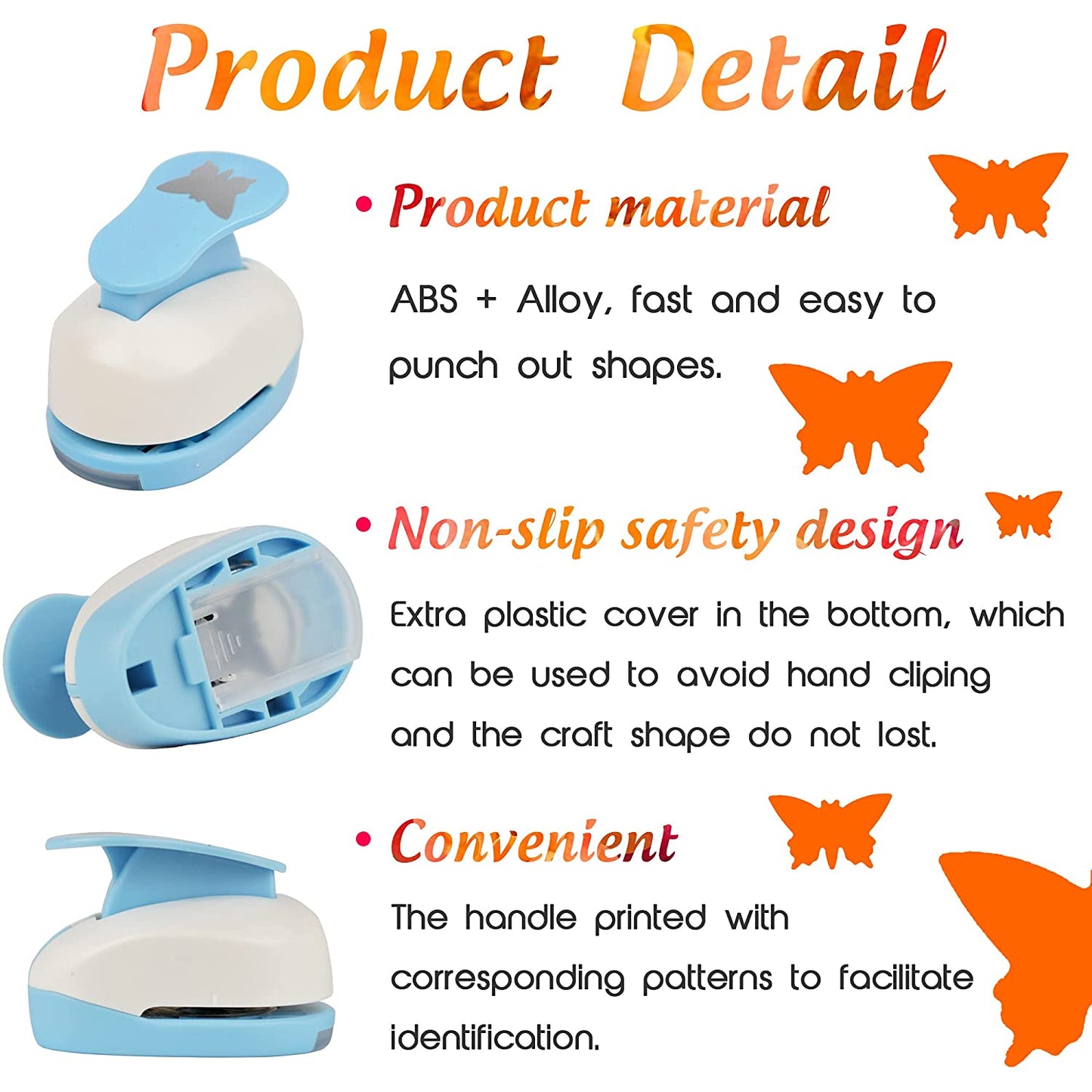 Product Detail

• Product material

ABS + Alloy, fast and easy to punch out shapes.

• Non-slip safety design

Extra plastic cover in the bottom, which can be used to avoid hand cliping and the craft shape do not lost.

• Convenient

The handle printed with corresponding patterns to facilitate identification.